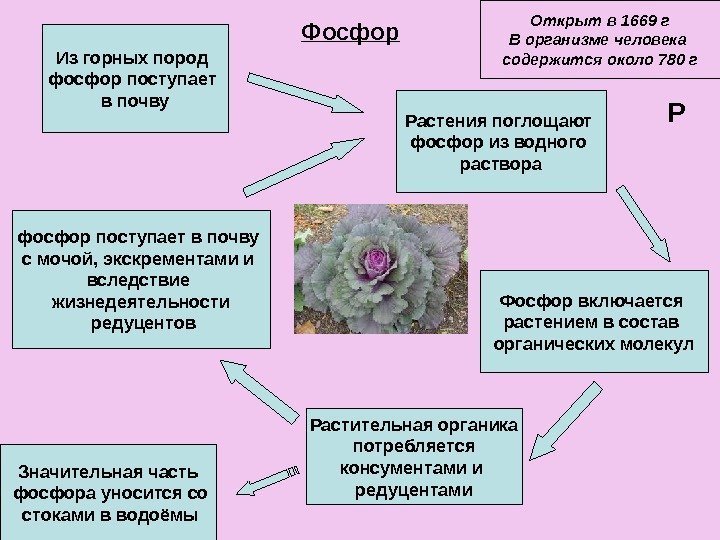 Фосфор

Открыт в 1669 г
В организме человека
содержится около 780 г

Р

Из горных пород фосфор поступает в почву

Растения поглощают фосфор из водного раствора

Фосфор включается растением в состав органических молекул

Растительная органика потребляется консументами и редуцентами

фосфор поступает в почву с мочой, экскрементами и вследствие жизнедеятельности редуцентов

Значительная часть фосфора уносится со стоками в водоёмы